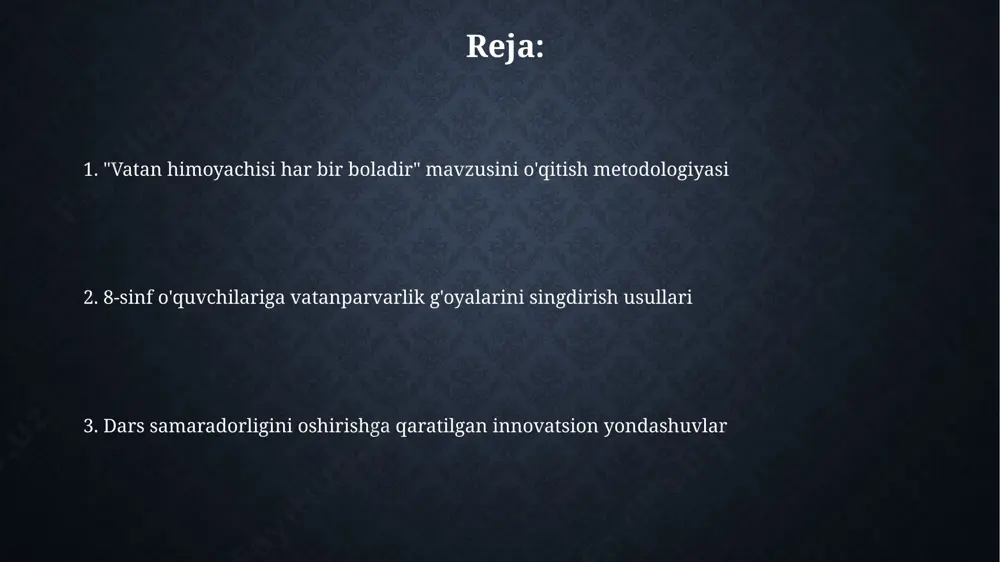 Reja:

1. "Vatan himoyachisi har bir boladir" mavzusini o'qitish metodologiyasi

2. 8-sinf o'quvchilariga vatanparvarlik g'oyalarini singdirish usullari

3. Dars samaradorligini oshirishga qaratilgan innovatsion yondashuvlar